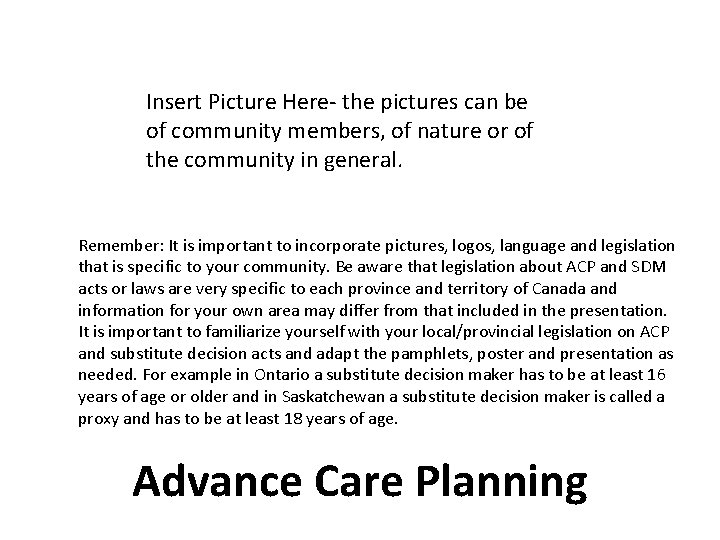 Insert Picture Here- the pictures can be of community members, of nature or of the community in general.

Remember: It is important to incorporate pictures, logos, language and legislation that is specific to your community. Be aware that legislation about ACP and SDM acts or laws are very specific to each province and territory of Canada and information for your own area may differ from that included in the presentation. It is important to familiarize yourself with your local/provincial legislation on ACP and substitute decision acts and adapt the pamphlets, poster and presentation as needed. For example in Ontario a substitute decision maker has to be at least 16 years of age or older and in Saskatchewan a substitute decision maker is called a proxy and has to be at least 18 years of age.

Advance Care Planning